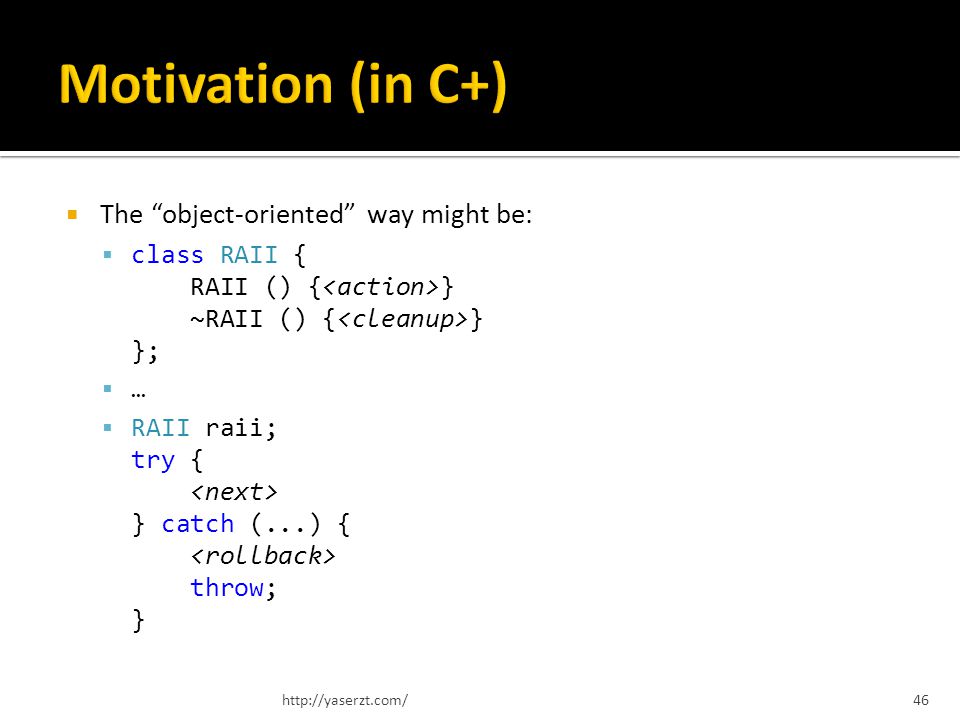 Motivation (in C+)

The “object-oriented” way might be:

class RAII {
    RAII () {<action>}
    ~RAII () {<cleanup>}
};

…

RAII raii;
try {
    <next>
} catch (...) {
    <rollback>
    throw;
}

http://yaserzt.com/

46